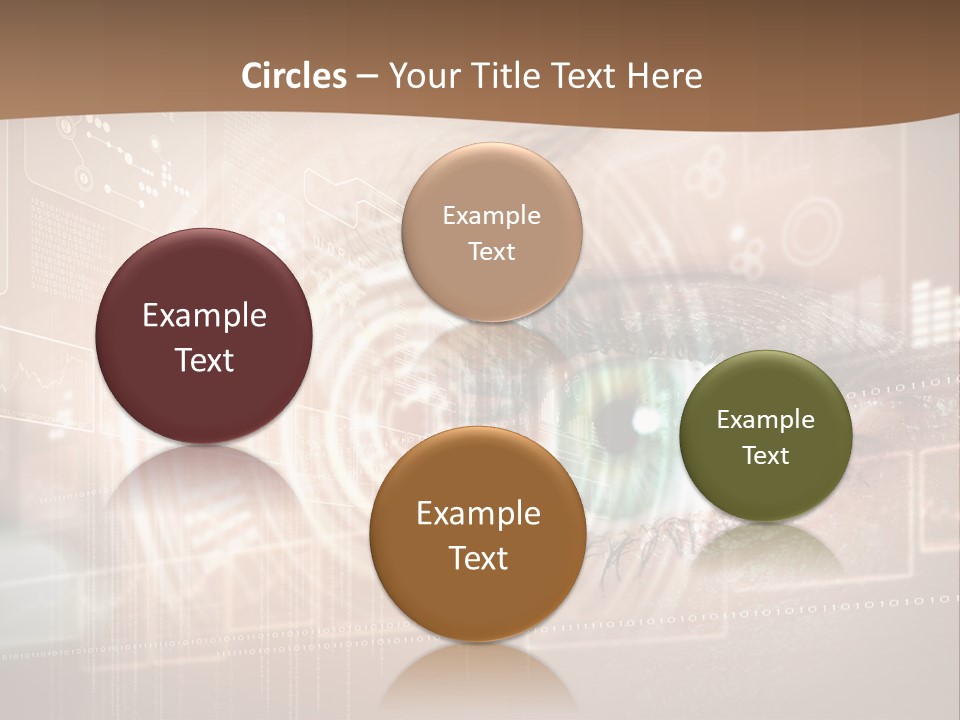 Circles – Your Title Text Here

Example Text

Example Text

Example Text

Example Text